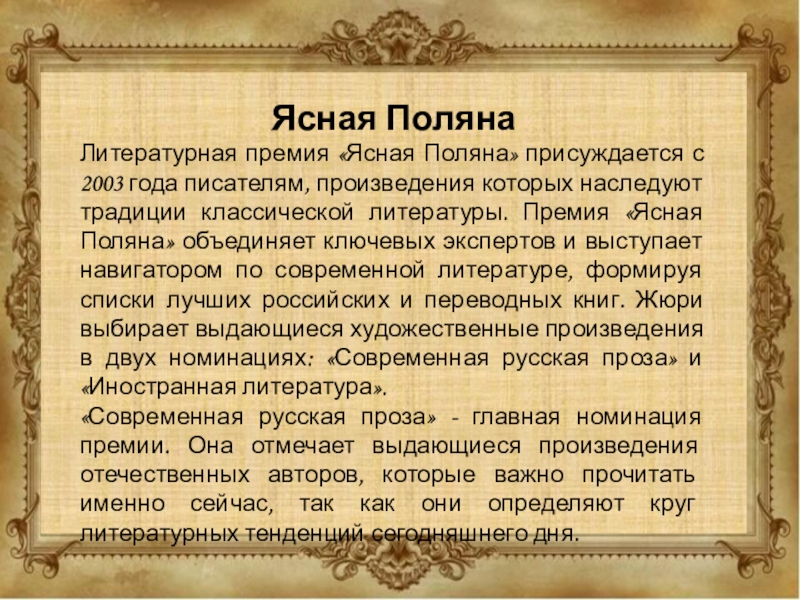 Ясная Поляна

Литературная премия «Ясная Поляна» присуждается с 2003 года писателям, произведения которых наследуют традиции классической литературы. Премия «Ясная Поляна» объединяет ключевых экспертов и выступает навигатором по современной литературе, формируя списки лучших российских и переводных книг. Жюри выбирает выдающиеся художественные произведения в двух номинациях: «Современная русская проза» и «Иностранная литература».
«Современная русская проза» - главная номинация премии. Она отмечает выдающиеся произведения отечественных авторов, которые важно прочитать именно сейчас, так как они определяют круг литературных тенденций сегодняшнего дня.